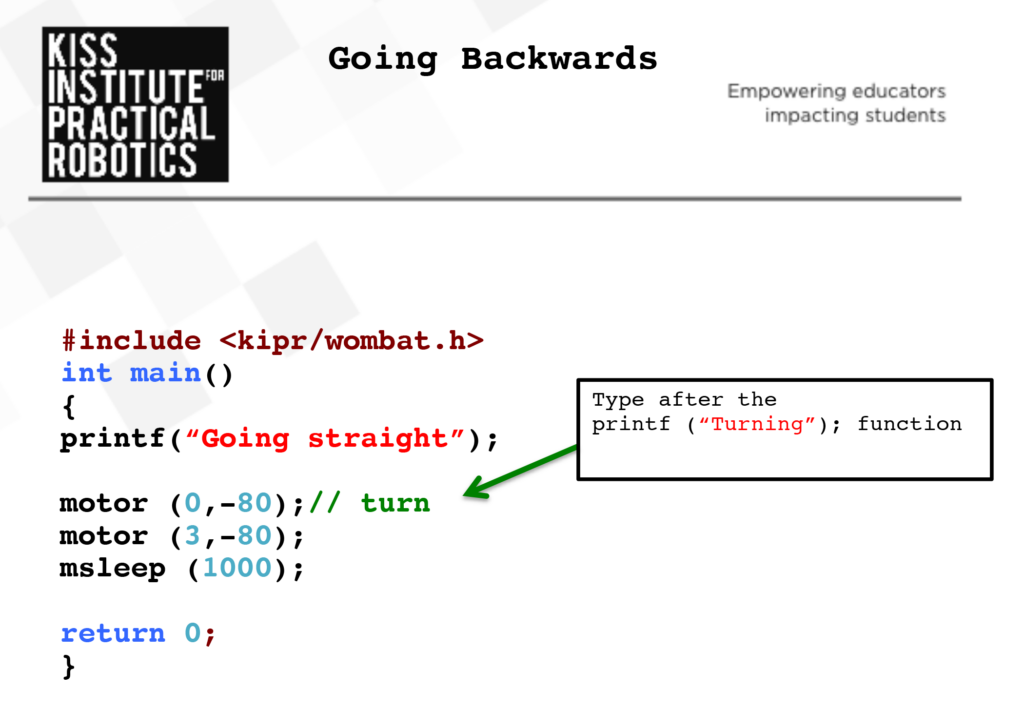 KISS INSTITUTE FOR PRACTICAL ROBOTICS

Going Backwards

Empowering educators impacting students

#include <kipr/wombat.h>
int main()
{
printf(“Going straight”);

motor (0,-80);// turn
motor (3,-80);
msleep (1000);

return 0;
}

Type after the printf (“Turning”); function